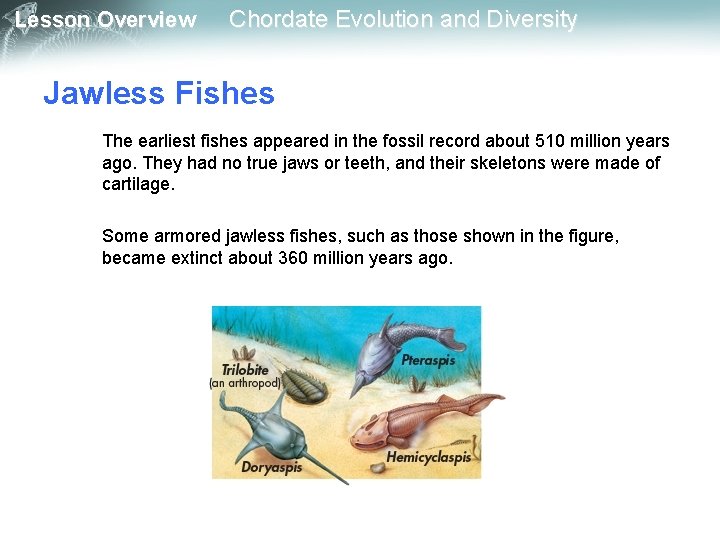 Lesson Overview Chordate Evolution and Diversity

Jawless Fishes

The earliest fishes appeared in the fossil record about 510 million years ago. They had no true jaws or teeth, and their skeletons were made of cartilage.

Some armored jawless fishes, such as those shown in the figure, became extinct about 360 million years ago.

Trilobite
(an arthropod)

Pteraspis

Doryaspis

Hemicyclaspis